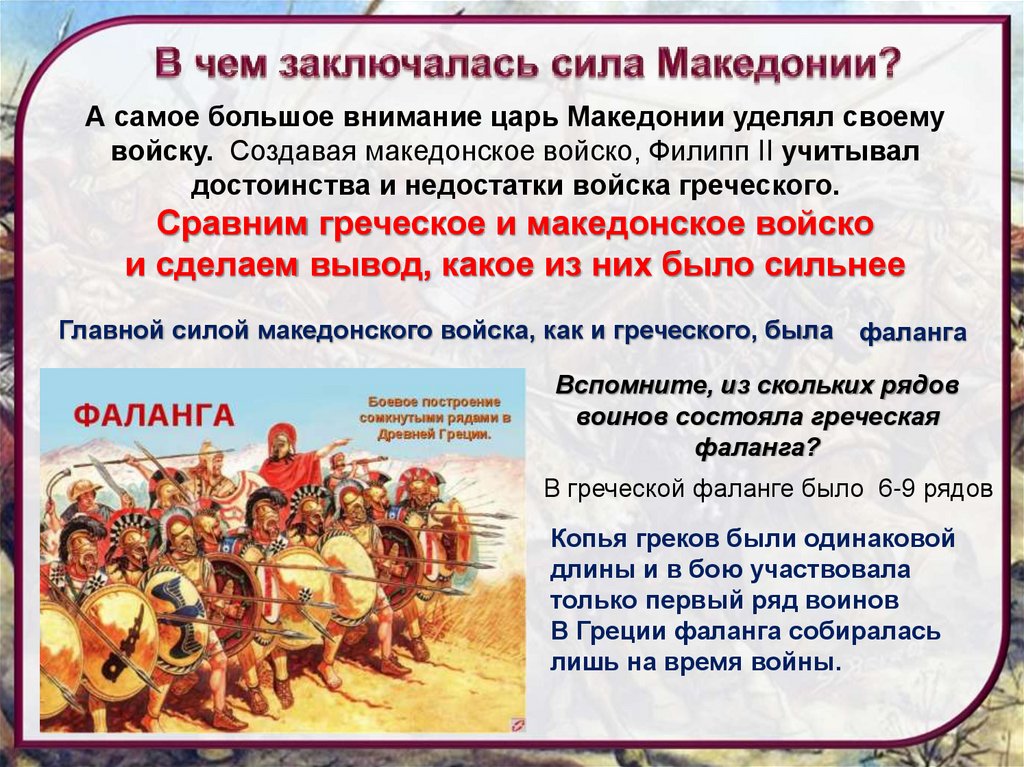 В чем заключалась сила Македонии?

А самое большое внимание царь Македонии уделял своему войску. Создавая македонское войско, Филипп II учитывал достоинства и недостатки войска греческого.

Сравним греческое и македонское войско и сделаем вывод, какое из них было сильнее

Главной силой македонского войска, как и греческого, была фаланга

ФАЛАНГА

Боевое построение сомкнутыми рядами в Древней Греции.

Вспомните, из скольких рядов воинов состояла греческая фаланга?

В греческой фаланге было 6-9 рядов

Копья греков были одинаковой длины и в бою участвовала только первый ряд воинов
В Греции фаланга собиралась лишь на время войны.